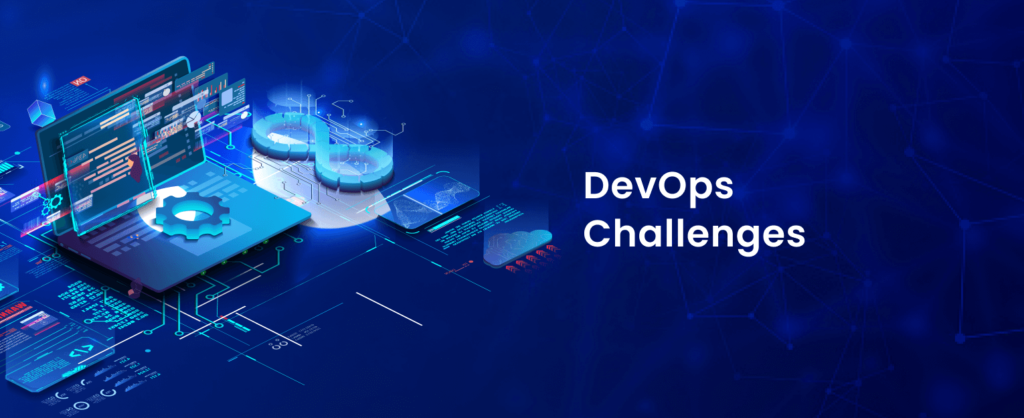 DevOps
Challenges